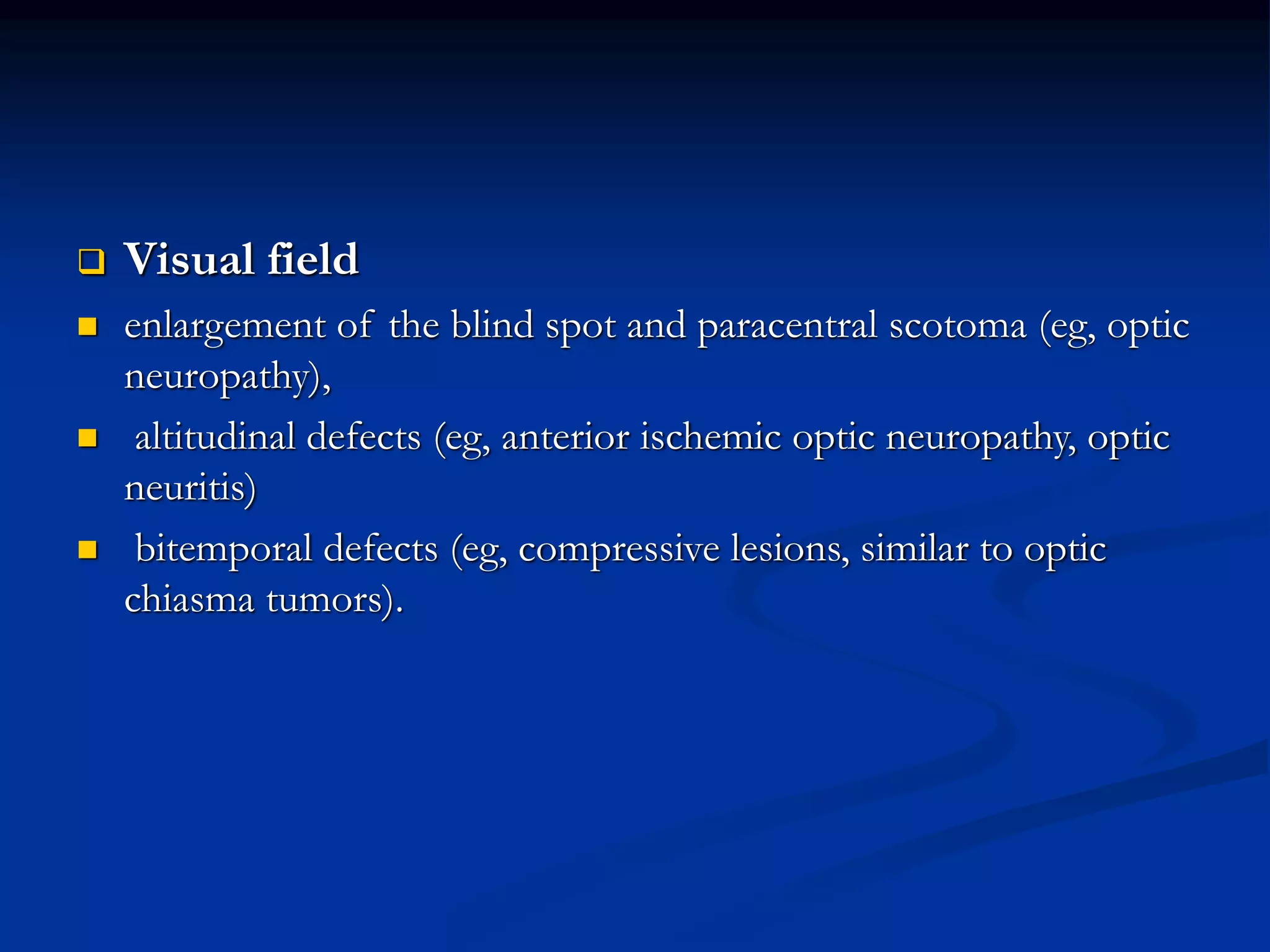 Visual field

enlargement of the blind spot and paracentral scotoma (eg, optic neuropathy),

altitudinal defects (eg, anterior ischemic optic neuropathy, optic neuritis)

bitemporal defects (eg, compressive lesions, similar to optic chiasma tumors).